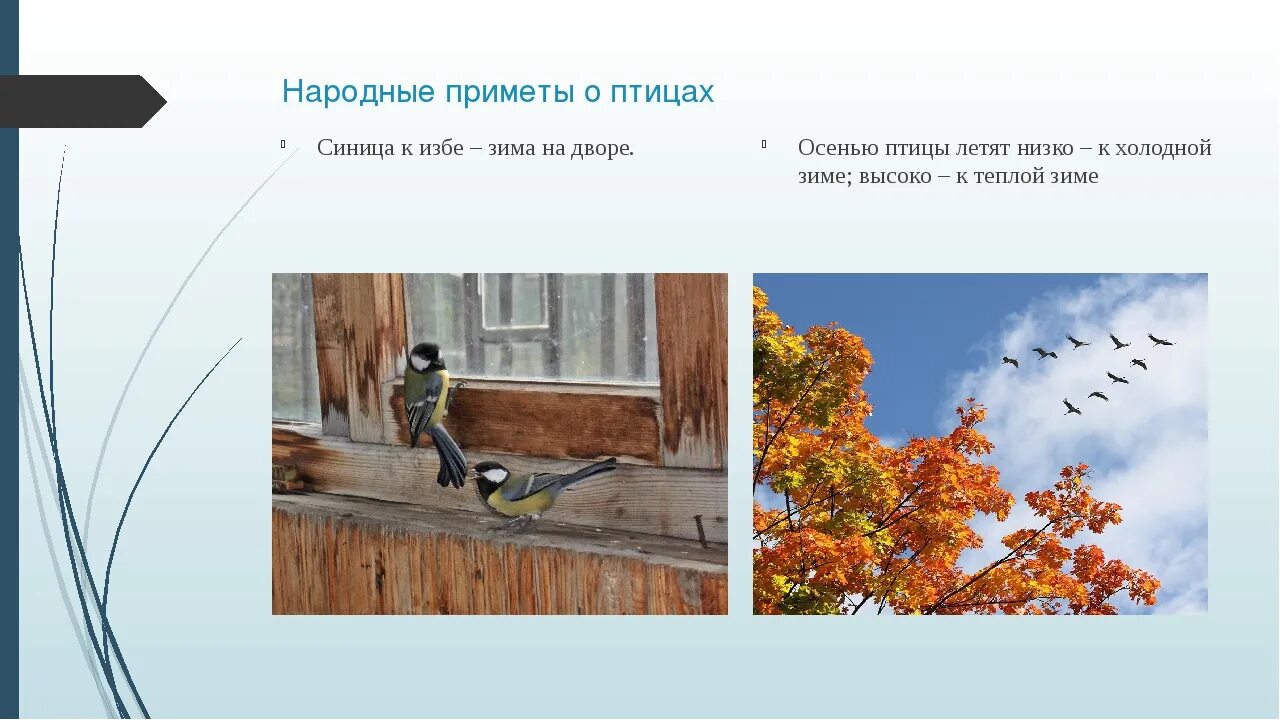 Народные приметы о птицах

Синица к избе – зима на дворе.

Осенью птицы летят низко – к холодной зиме; высоко – к теплой зиме